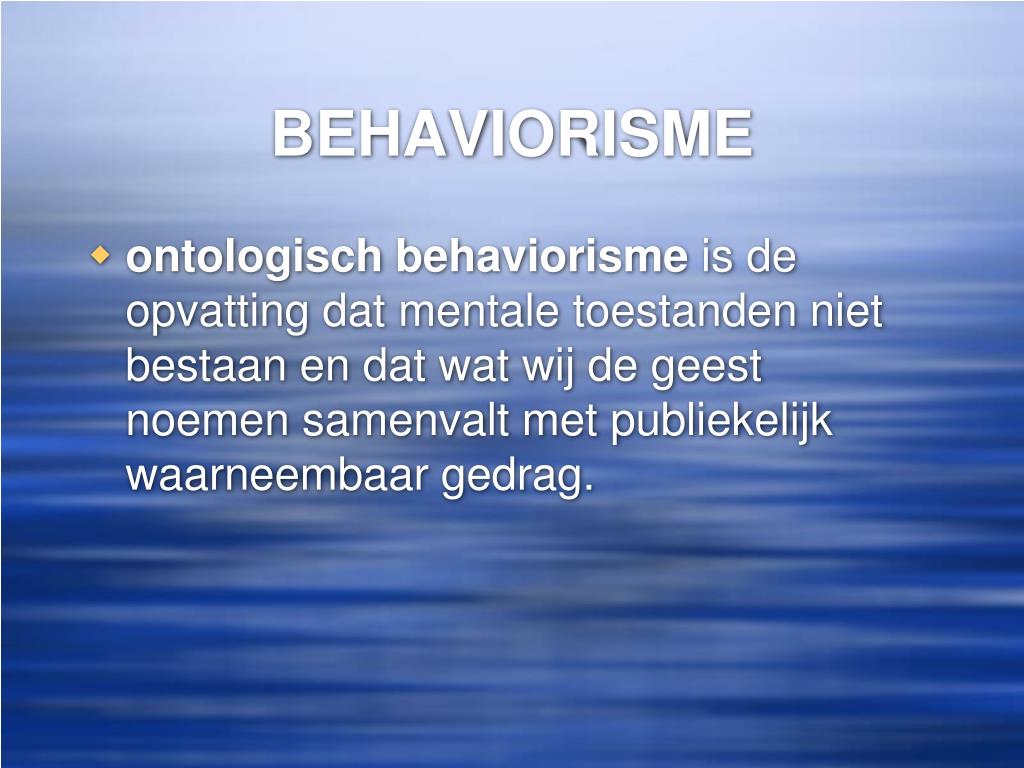 BEHAVIORISME

ontologisch behaviorisme is de opvatting dat mentale toestanden niet bestaan en dat wat wij de geest noemen samenvalt met publiekelijk waarneembaar gedrag.